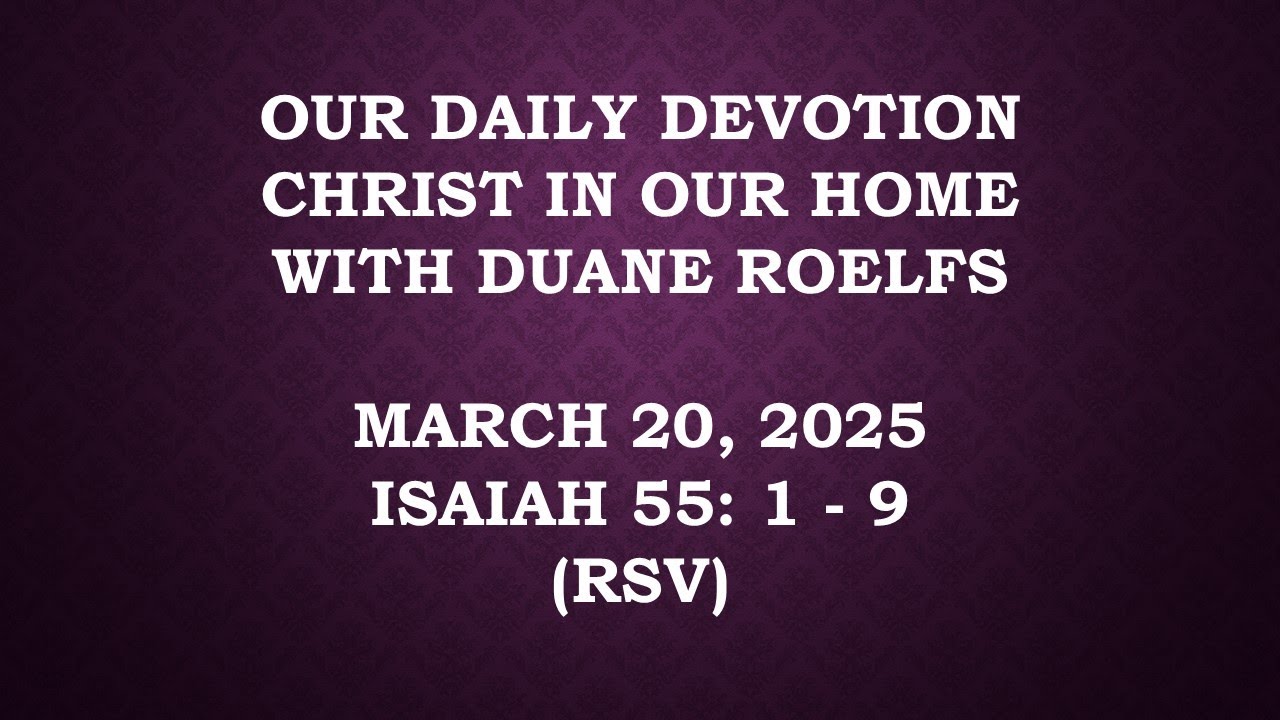 OUR DAILY DEVOTION
CHRIST IN OUR HOME
WITH DUANE ROELFS

MARCH 20, 2025
ISAIAH 55: 1 - 9
(RSV)